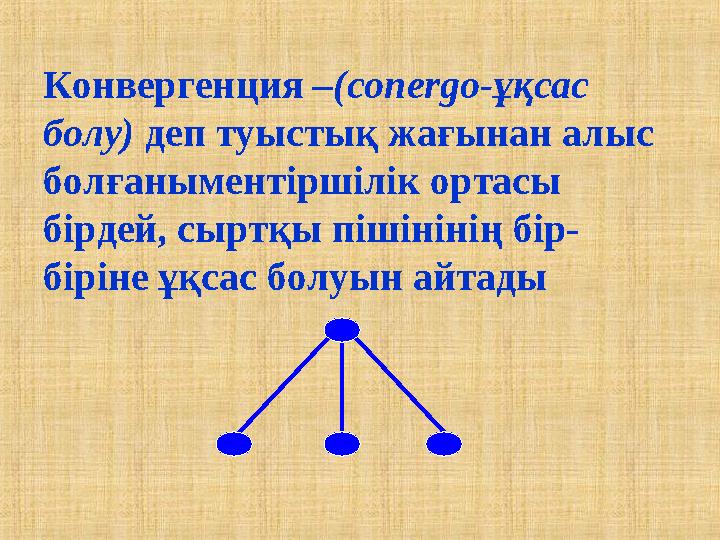 Конвергенция –(conergo-ұқсас болу) деп туыстық жағынан алыс болғаныментіршілік ортасы бірдей, сыртқы пішінінің бір-біріне ұқсас болуын айтады